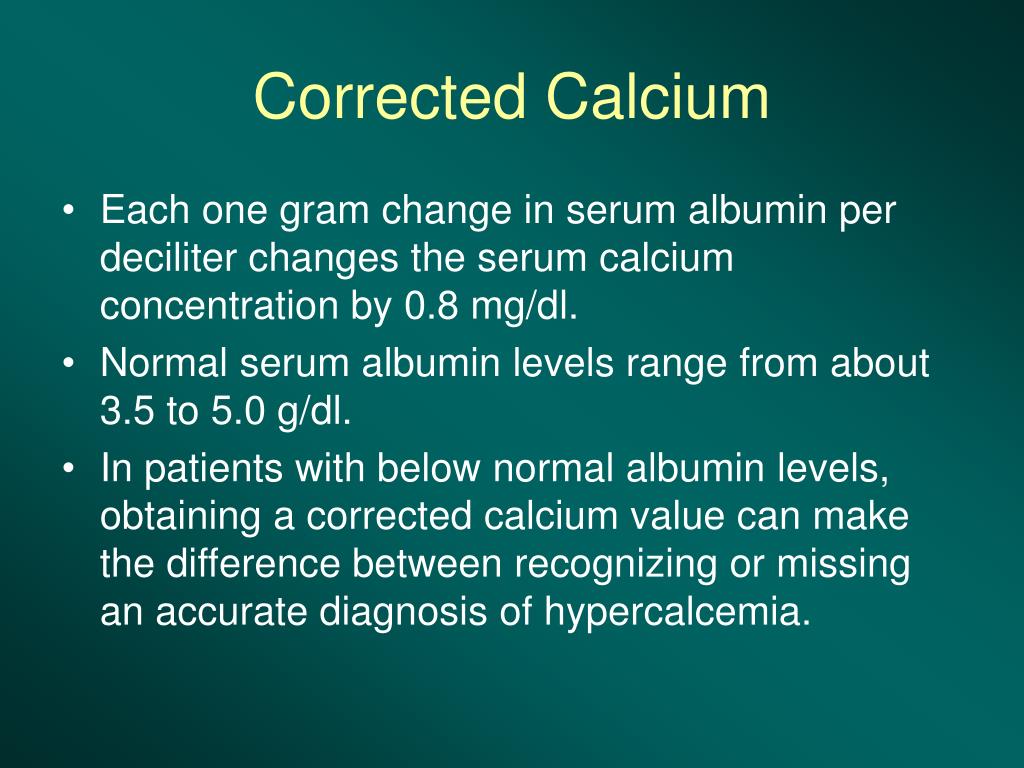 Corrected Calcium

• Each one gram change in serum albumin per deciliter changes the serum calcium concentration by 0.8 mg/dl.

• Normal serum albumin levels range from about 3.5 to 5.0 g/dl.

• In patients with below normal albumin levels, obtaining a corrected calcium value can make the difference between recognizing or missing an accurate diagnosis of hypercalcemia.